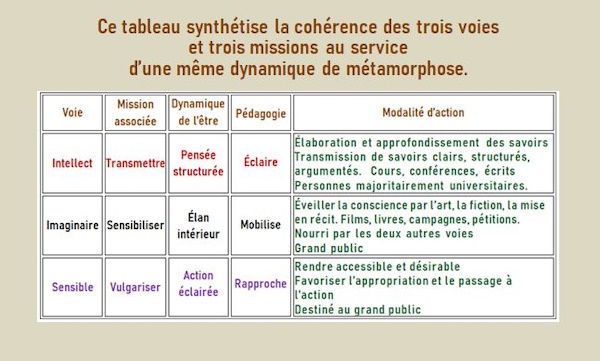 Ce tableau synthétise la cohérence des trois voies et trois missions au service d'une même dynamique de métamorphose.

| Voie | Mission associée | Dynamique de l'être | Pédagogie | Modalité d'action |
|---|---|---|---|---|
| Intellect | Transmettre | Pensée structurée | Éclaire | Élaboration et approfondissement des savoirs Transmission de savoirs clairs, structurés, argumentés. Cours, conférences, écrits Personnes majoritairement universitaires. |
| Imaginaire | Sensibiliser | Élan intérieur | Mobilise | Éveiller la conscience par l'art, la fiction, la mise en récit. Films, livres, campagnes, pétitions. Nourri par les deux autres voies Grand public |
| Sensible | Vulgariser | Action éclairée | Rapproche | Rendre accessible et désirable Favoriser l'appropriation et le passage à l'action Destiné au grand public |